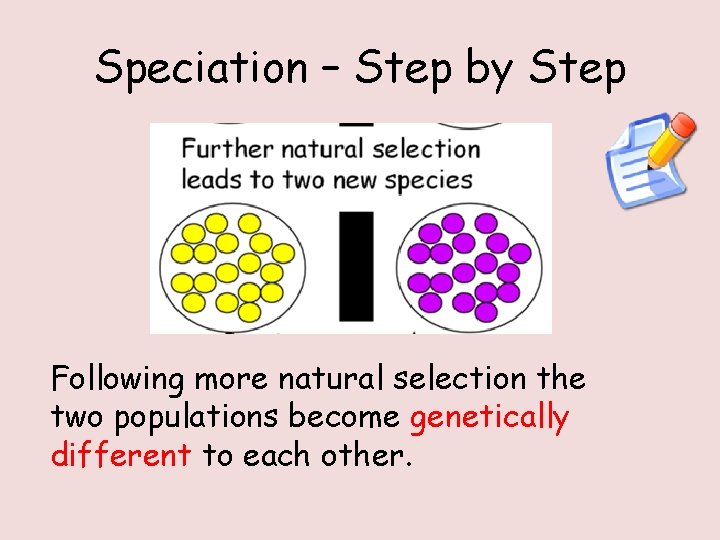 Speciation – Step by Step

Further natural selection leads to two new species

Following more natural selection the two populations become genetically different to each other.